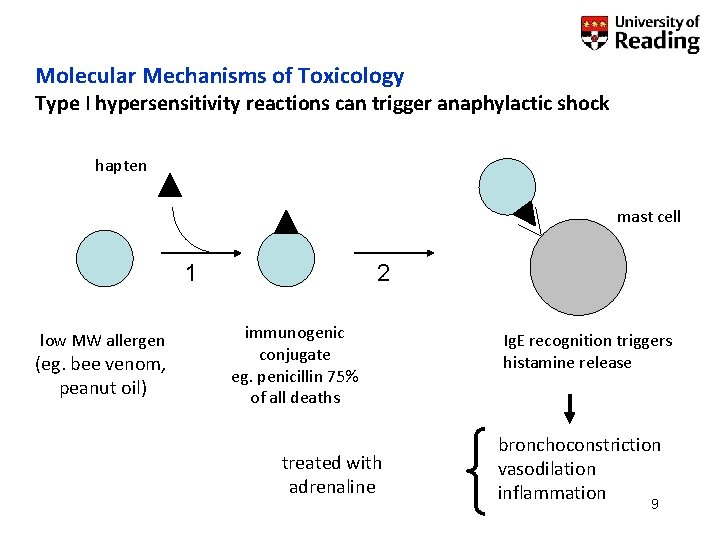 University of Reading

Molecular Mechanisms of Toxicology
Type I hypersensitivity reactions can trigger anaphylactic shock

hapten

mast cell

1

2

low MW allergen
(eg. bee venom, peanut oil)

immunogenic conjugate
eg. penicillin 75% of all deaths

IgE recognition triggers histamine release

treated with adrenaline

bronchoconstriction
vasodilation
inflammation

9